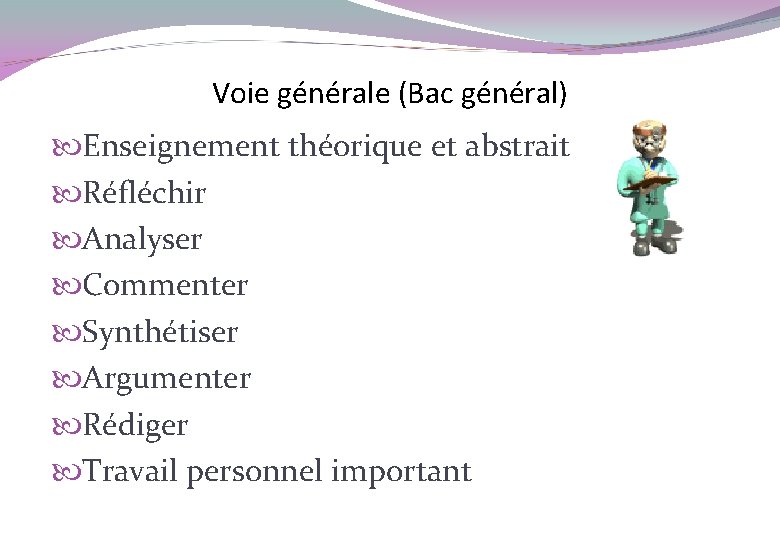 Voie générale (Bac général)

Enseignement théorique et abstrait
Réfléchir
Analyser
Commenter
Synthétiser
Argumenter
Rédiger
Travail personnel important